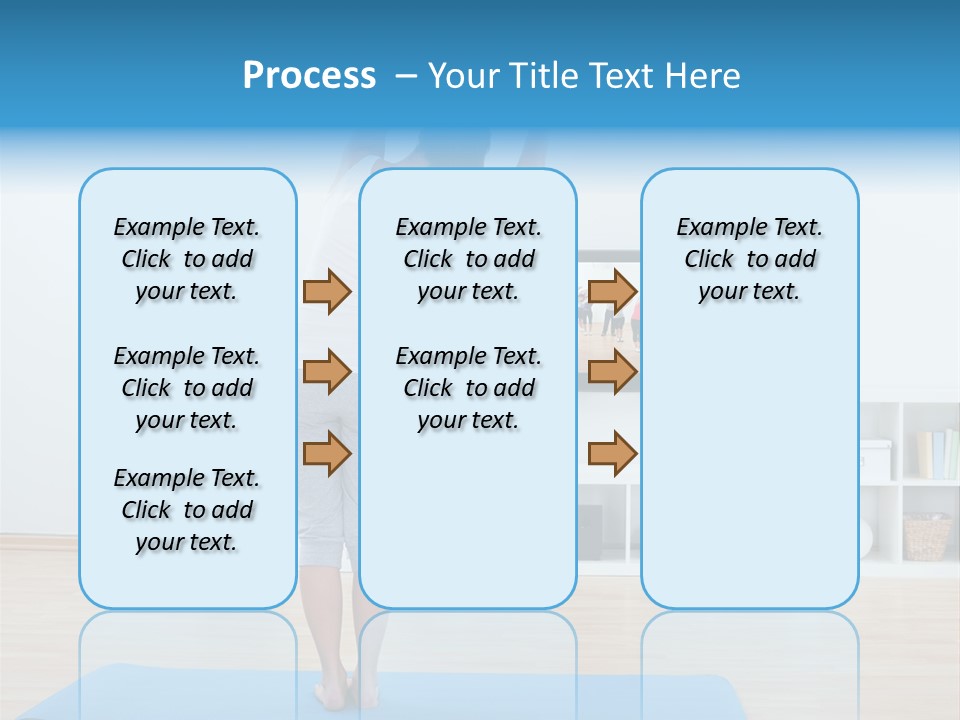 Process – Your Title Text Here

Example Text. Click to add your text.

Example Text. Click to add your text.

Example Text. Click to add your text.

Example Text. Click to add your text.

Example Text. Click to add your text.

Example Text. Click to add your text.